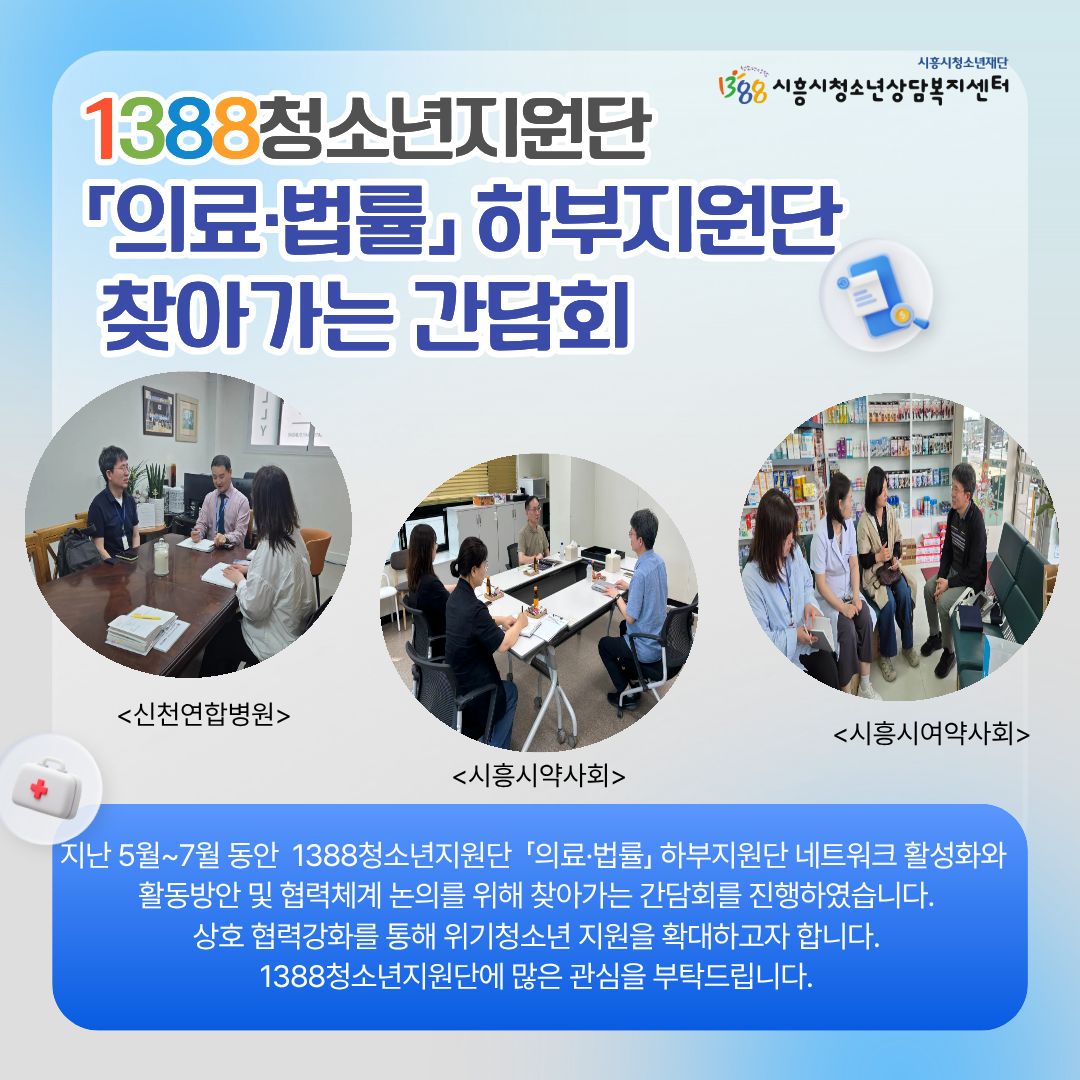 시흥시청소년재단
1388 시흥시청소년상담복지센터

1388청소년지원단
「의료·법률」 하부지원단
찾아가는 간담회

<신천연합병원>

<시흥시약사회>

<시흥시여약사회>

지난 5월~7월 동안 1388청소년지원단 「의료·법률」 하부지원단 네트워크 활성화와 활동방안 및 협력체계 논의를 위해 찾아가는 간담회를 진행하였습니다.
상호 협력강화를 통해 위기청소년 지원을 확대하고자 합니다.
1388청소년지원단에 많은 관심을 부탁드립니다.